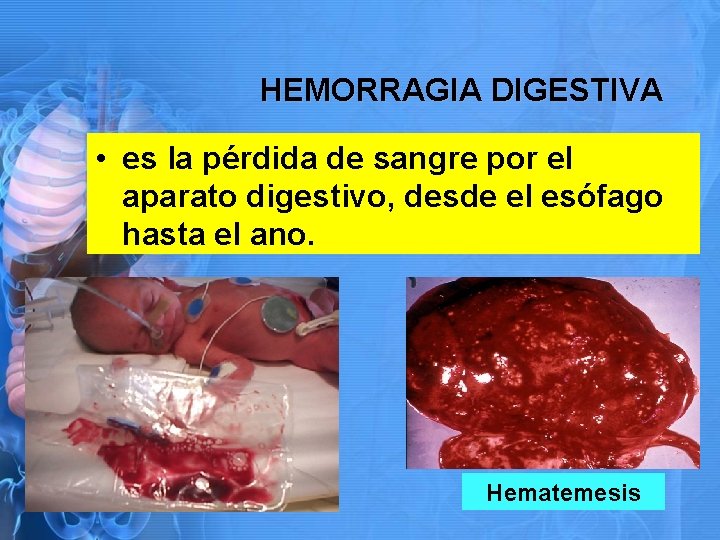 HEMORRAGIA DIGESTIVA

• es la pérdida de sangre por el aparato digestivo, desde el esófago hasta el ano.

Hematemesis